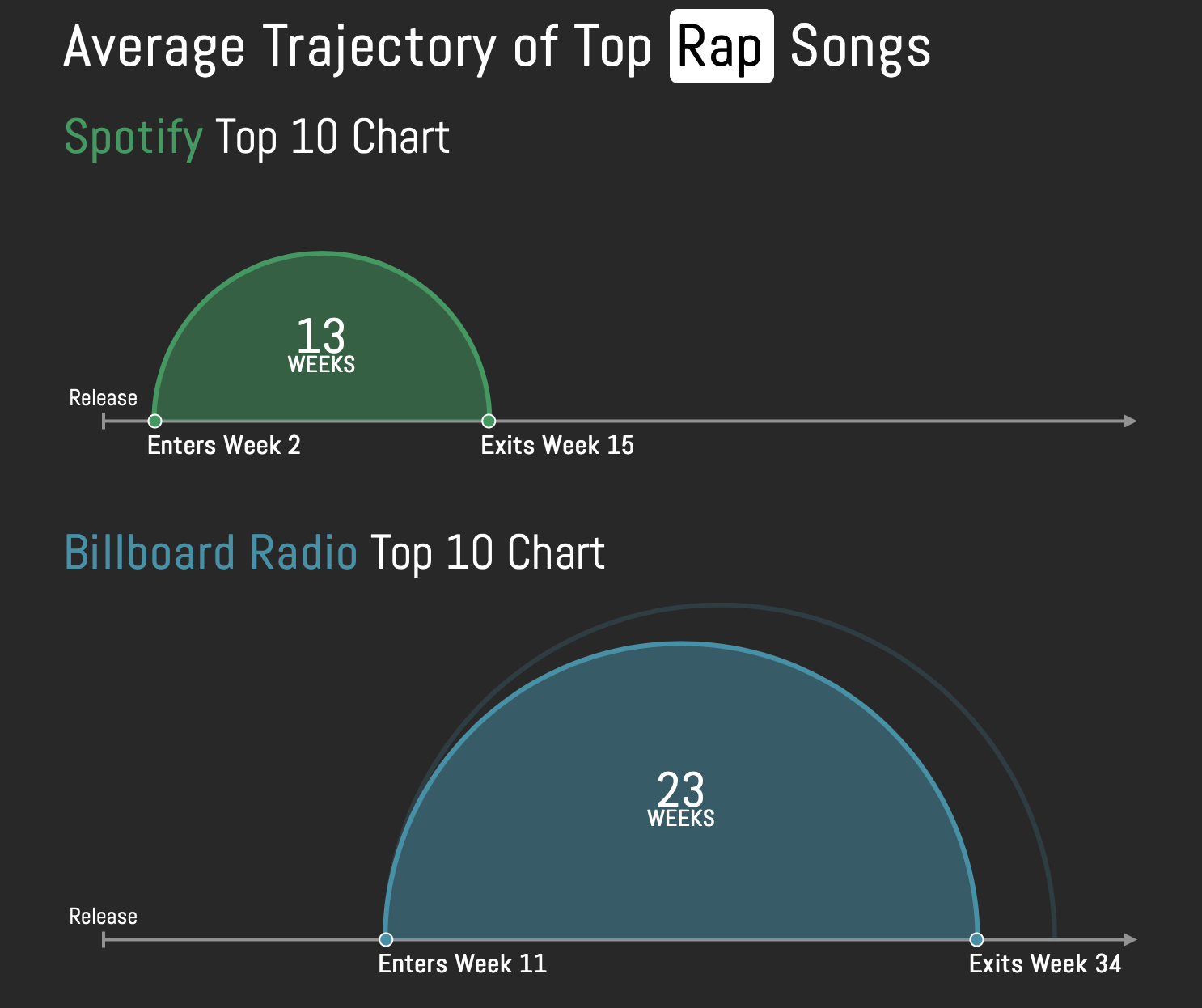 Average Trajectory of Top Rap Songs

Spotify Top 10 Chart

13
WEEKS

Release

Enters Week 2

Exits Week 15

Billboard Radio Top 10 Chart

23
WEEKS

Release

Enters Week 11

Exits Week 34